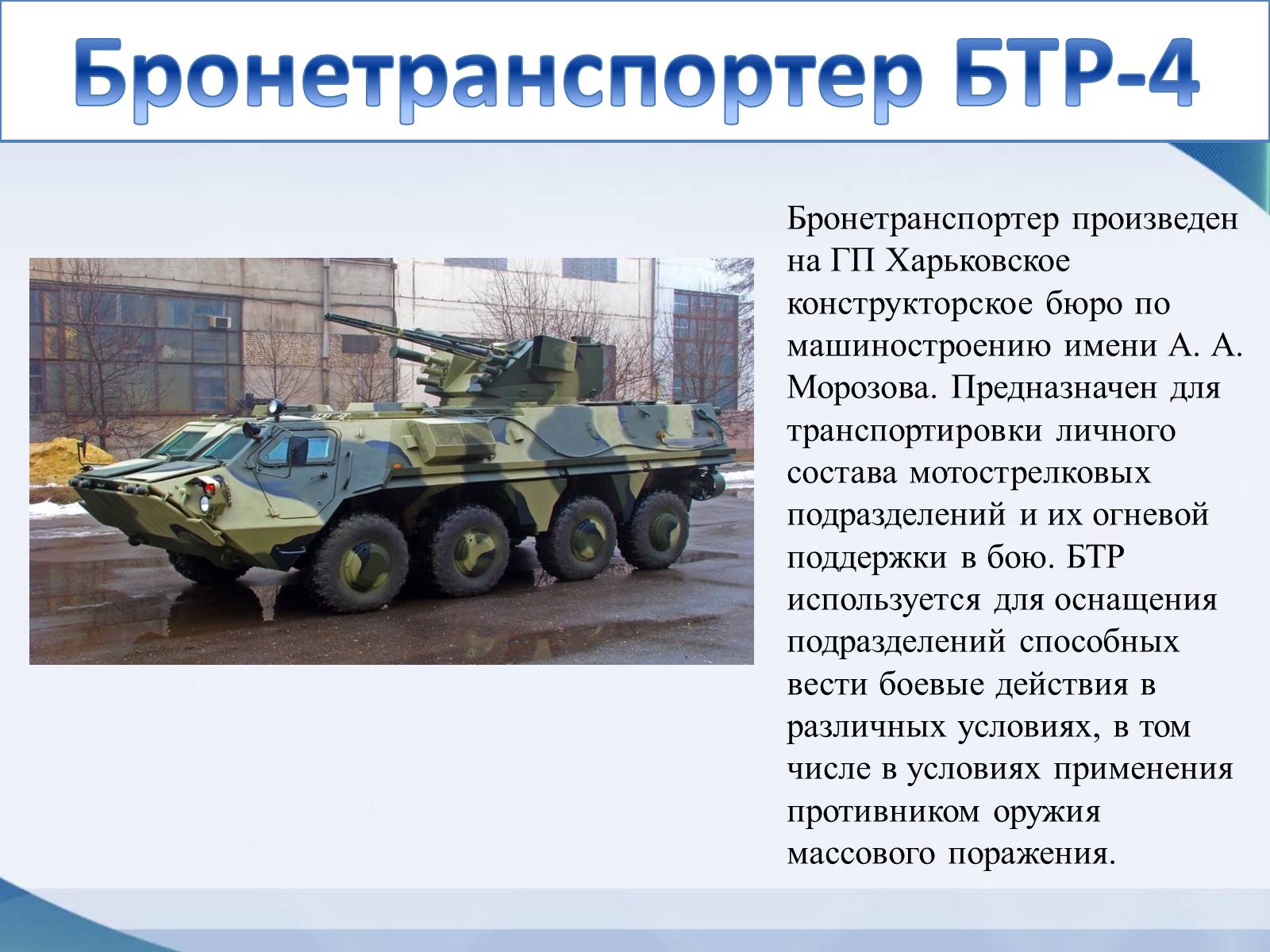 Бронетранспортер БТР-4

Бронетранспортер произведен на ГП Харьковское конструкторское бюро по машиностроению имени А. А. Морозова. Предназначен для транспортировки личного состава мотострелковых подразделений и их огневой поддержки в бою. БТР используется для оснащения подразделений способных вести боевые действия в различных условиях, в том числе в условиях применения противником оружия массового поражения.